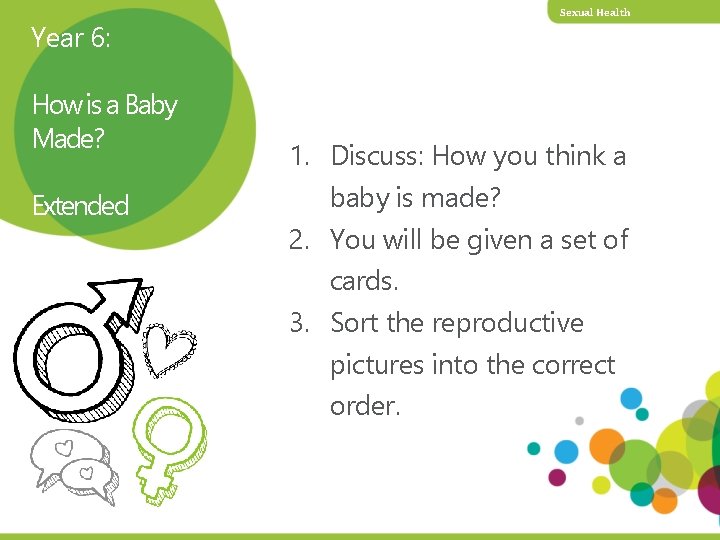 Sexual Health

Year 6:

How is a Baby Made?

Extended

1. Discuss: How you think a baby is made?
2. You will be given a set of cards.
3. Sort the reproductive pictures into the correct order.